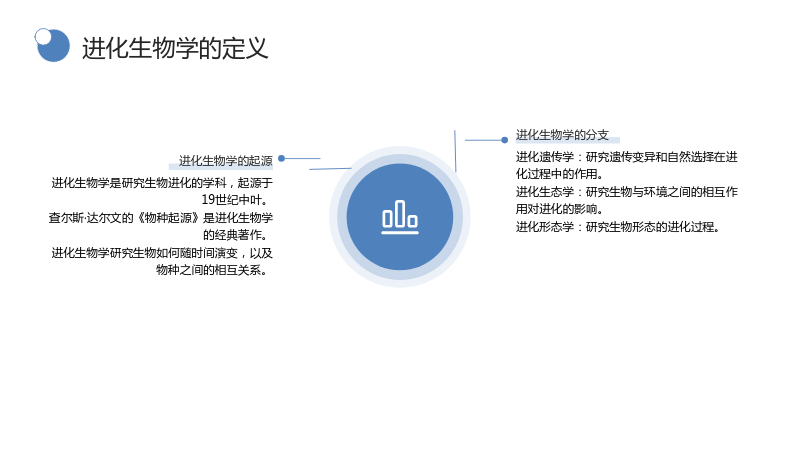 进化生物学的定义

进化生物学的起源

进化生物学是研究生物进化的学科，起源于19世纪中叶。
查尔斯·达尔文的《物种起源》是进化生物学的经典著作。
进化生物学研究生物如何随时间演变，以及物种之间的相互关系。

进化生物学的分支

进化遗传学：研究遗传变异和自然选择在进化过程中的作用。
进化生态学：研究生物与环境之间的相互作用对进化的影响。
进化形态学：研究生物形态的进化过程。